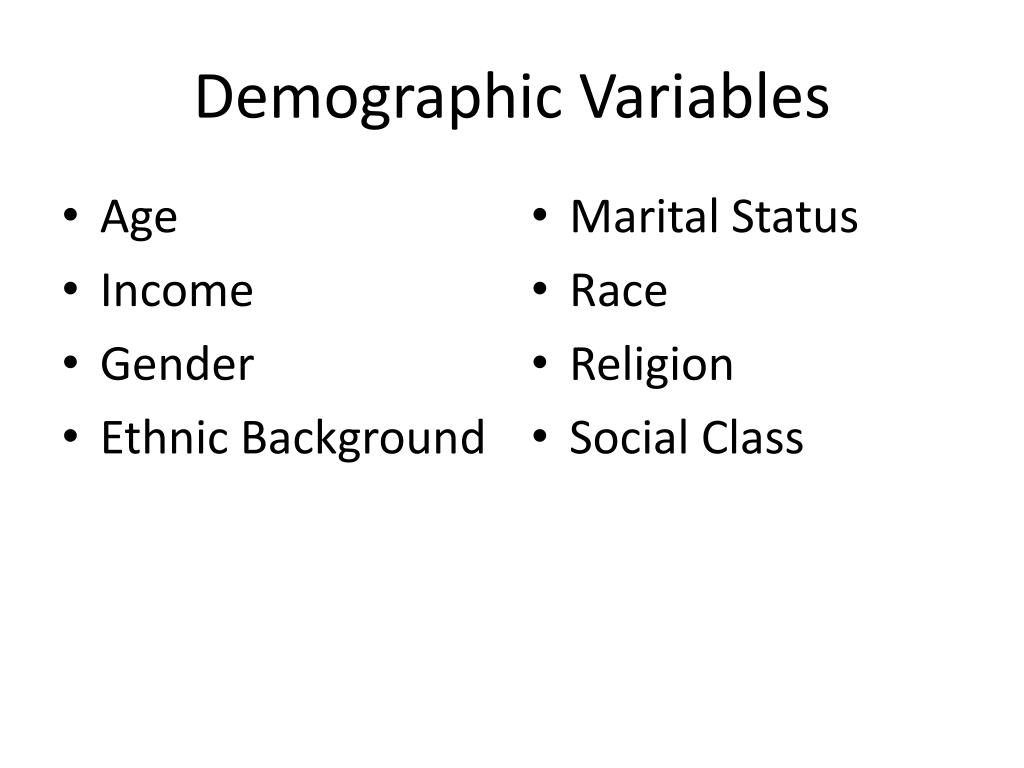 Demographic Variables

• Age
• Income
• Gender
• Ethnic Background

• Marital Status
• Race
• Religion
• Social Class